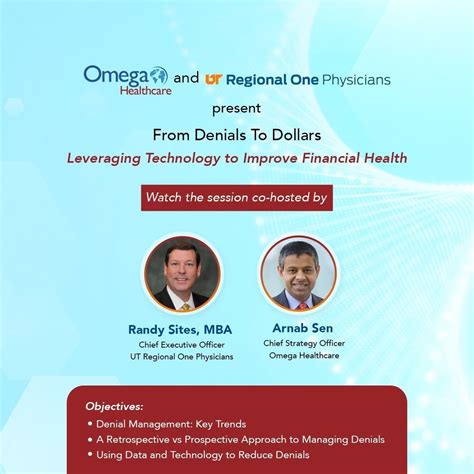 Omega Healthcare and UT Regional One Physicians

present

From Denials To Dollars

Leveraging Technology to Improve Financial Health

Watch the session co-hosted by

Randy Sites, MBA
Chief Executive Officer
UT Regional One Physicians

Arnab Sen
Chief Strategy Officer
Omega Healthcare

Objectives:
• Denial Management: Key Trends
• A Retrospective vs Prospective Approach to Managing Denials
• Using Data and Technology to Reduce Denials